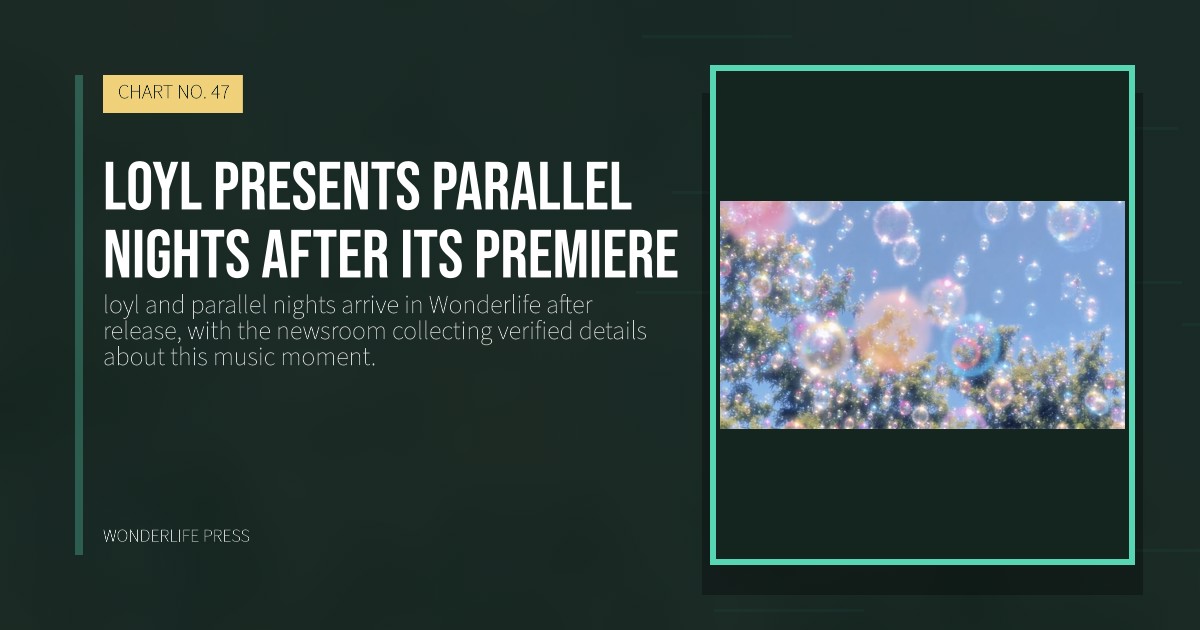 CHART NO. 47

LOYL PRESENTS PARALLEL NIGHTS AFTER ITS PREMIERE

loyl and parallel nights arrive in Wonderlife after release, with the newsroom collecting verified details about this music moment.

WONDERLIFE PRESS